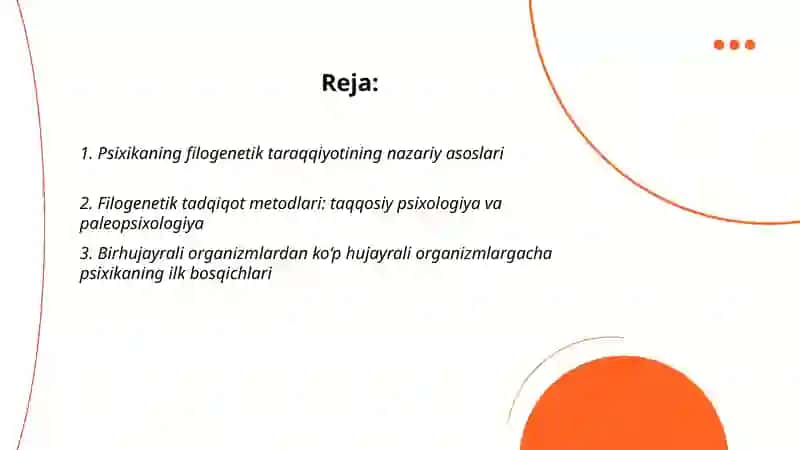 Reja:

1. Psixikaning filogenetik taraqqiyotining nazariy asoslari

2. Filogenetik tadqiqot metodlari: taqqosiy psixologiya va paleopsixologiya

3. Birhujayrali organizmlardan ko'p hujayrali organizmlargacha psixikaning ilk bosqichlari